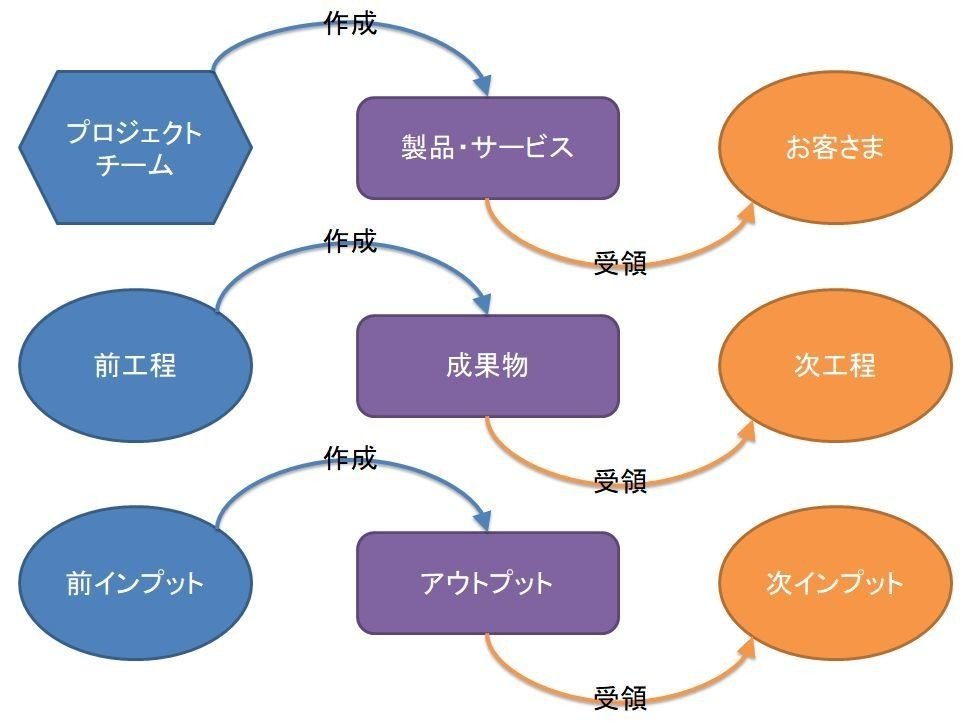 作成

プロジェクトチーム

製品・サービス

お客さま

受領

作成

前工程

成果物

次工程

受領

作成

前インプット

アウトプット

次インプット

受領